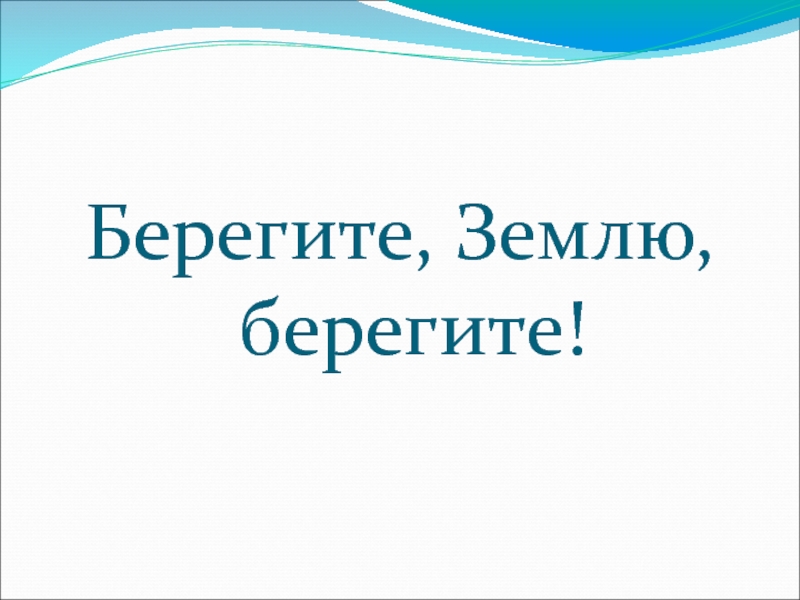 Берегите, Землю, берегите!